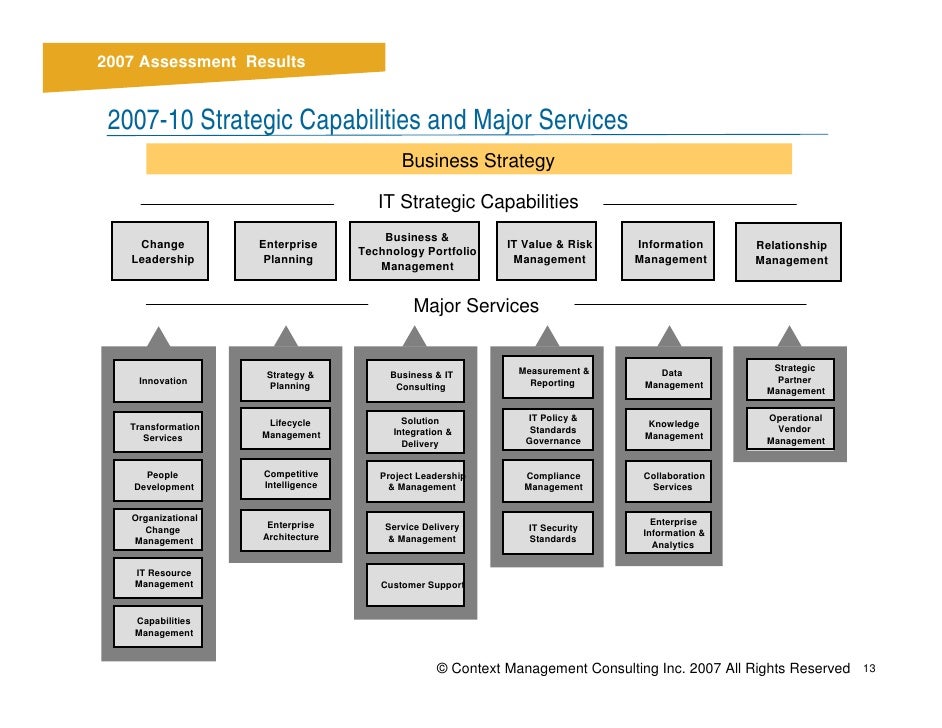 2007 Assessment Results

2007-10 Strategic Capabilities and Major Services

Business Strategy

IT Strategic Capabilities

Change Leadership

Enterprise Planning

Business & Technology Portfolio Management

IT Value & Risk Management

Information Management

Relationship Management

Major Services

Innovation

Transformation Services

People Development

Organizational Change Management

IT Resource Management

Capabilities Management

Strategy & Planning

Lifecycle Management

Competitive Intelligence

Enterprise Architecture

Business & IT Consulting

Solution Integration & Delivery

Project Leadership & Management

Service Delivery & Management

Customer Support

Measurement & Reporting

IT Policy & Standards Governance

Compliance Management

IT Security Standards

Data Management

Knowledge Management

Collaboration Services

Enterprise Information & Analytics

Strategic Partner Management

Operational Vendor Management

© Context Management Consulting Inc. 2007 All Rights Reserved 13